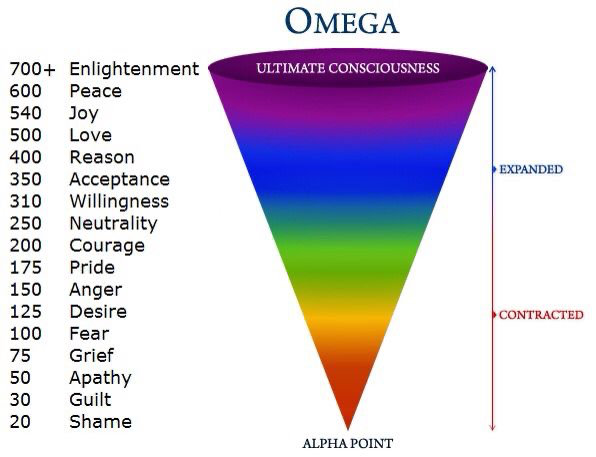 OMEGA

700+ Enlightenment
600 Peace
540 Joy
500 Love
400 Reason
350 Acceptance
310 Willingness
250 Neutrality
200 Courage
175 Pride
150 Anger
125 Desire
100 Fear
75 Grief
50 Apathy
30 Guilt
20 Shame

ULTIMATE CONSCIOUSNESS

EXPANDED

CONTRACTED

ALPHA POINT